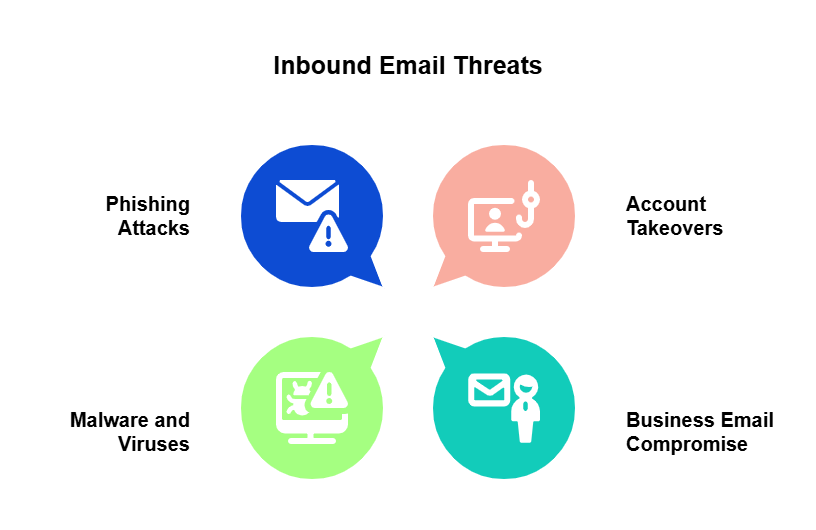 Inbound Email Threats

Phishing Attacks

Account Takeovers

Malware and Viruses

Business Email Compromise